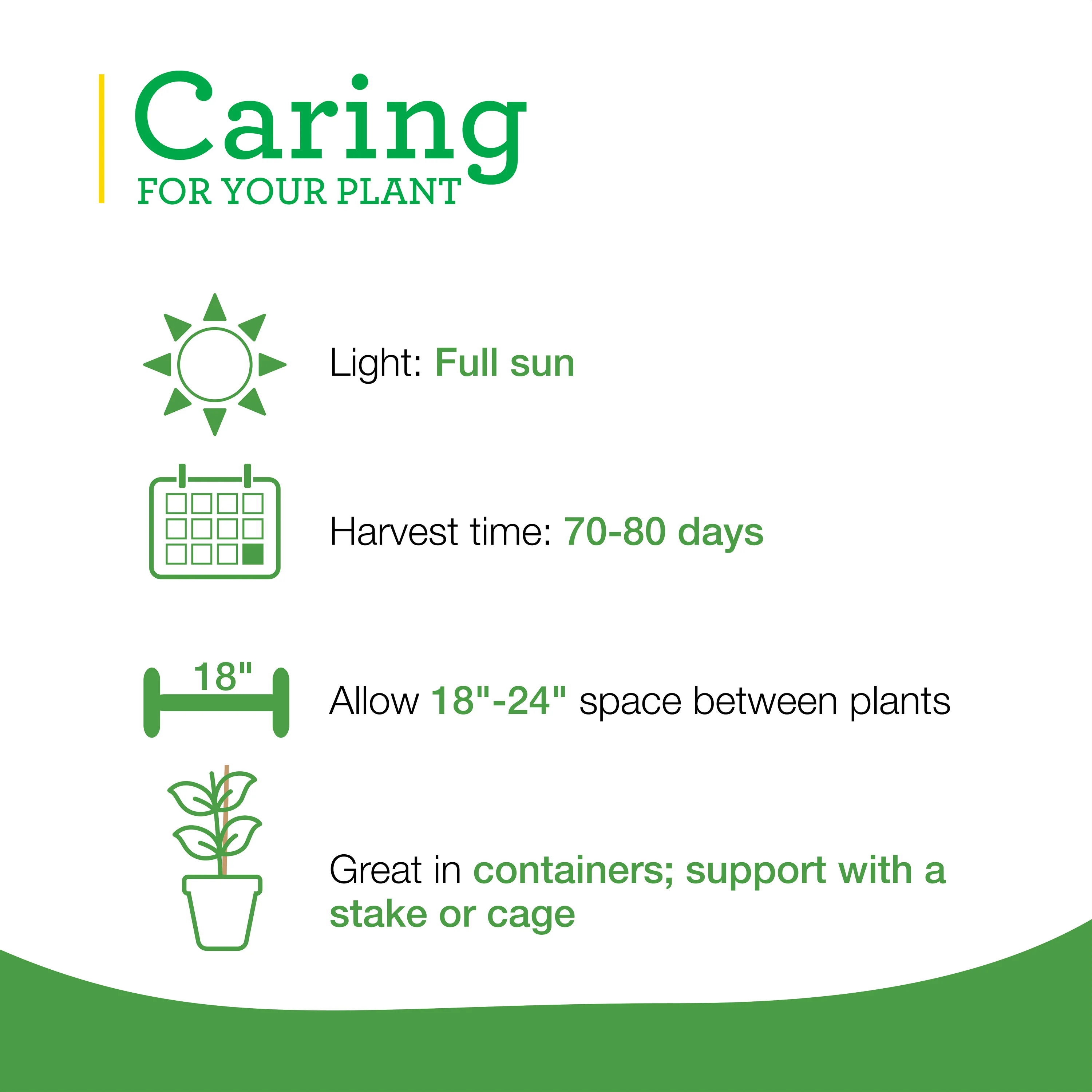 Caring
FOR YOUR PLANT

Light: Full sun

Harvest time: 70-80 days

18"

Allow 18"-24" space between plants

Great in containers; support with a stake or cage